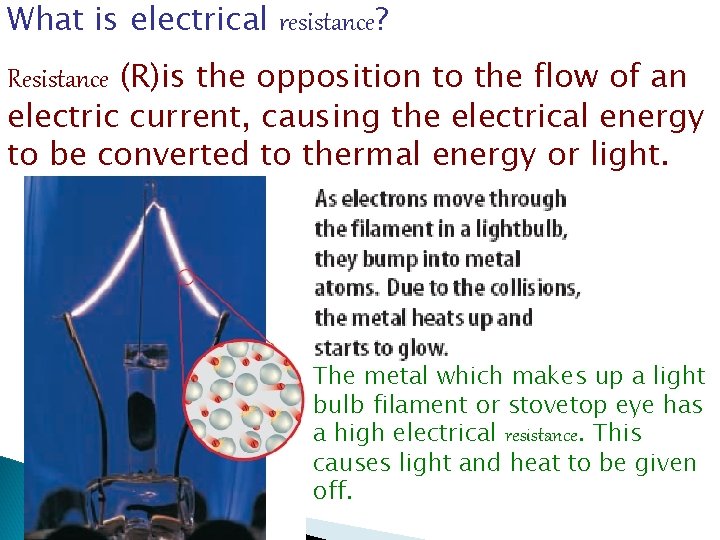 What is electrical resistance?

Resistance (R)is the opposition to the flow of an electric current, causing the electrical energy to be converted to thermal energy or light.

As electrons move through the filament in a lightbulb, they bump into metal atoms. Due to the collisions, the metal heats up and starts to glow.

The metal which makes up a light bulb filament or stovetop eye has a high electrical resistance. This causes light and heat to be given off.